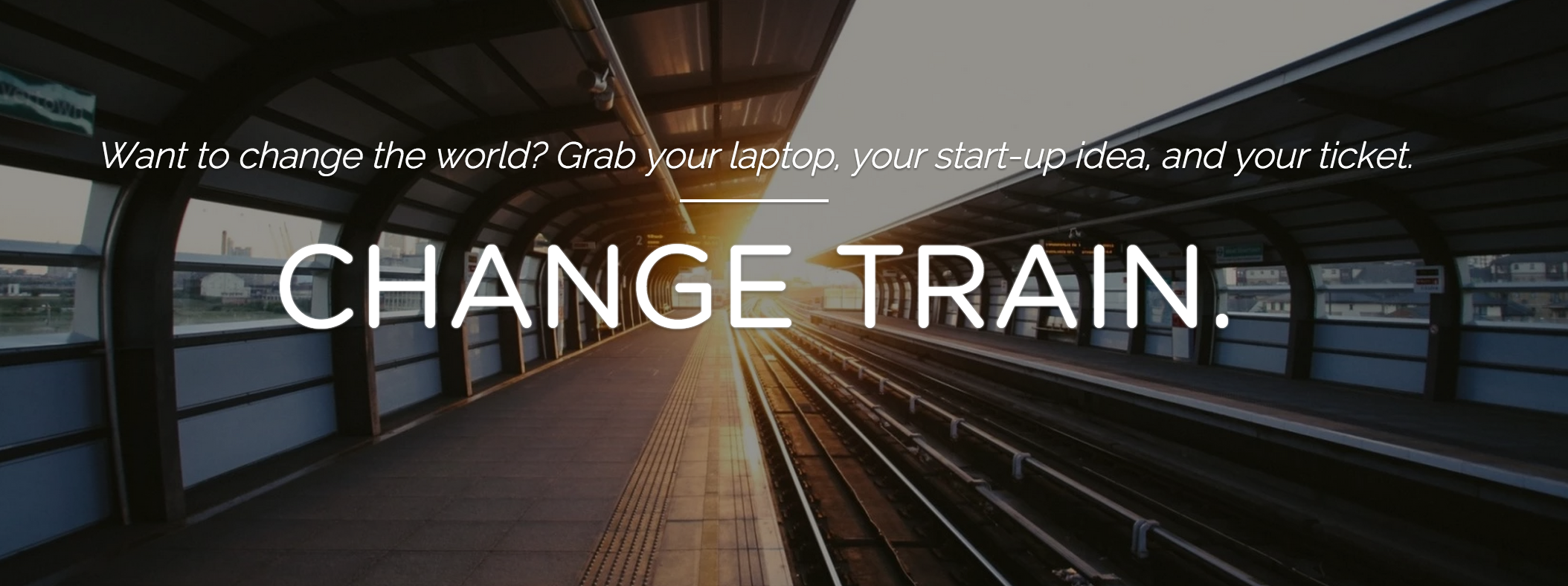 Want to change the world? Grab your laptop, your start-up idea, and your ticket.

CHANGE TRAIN.